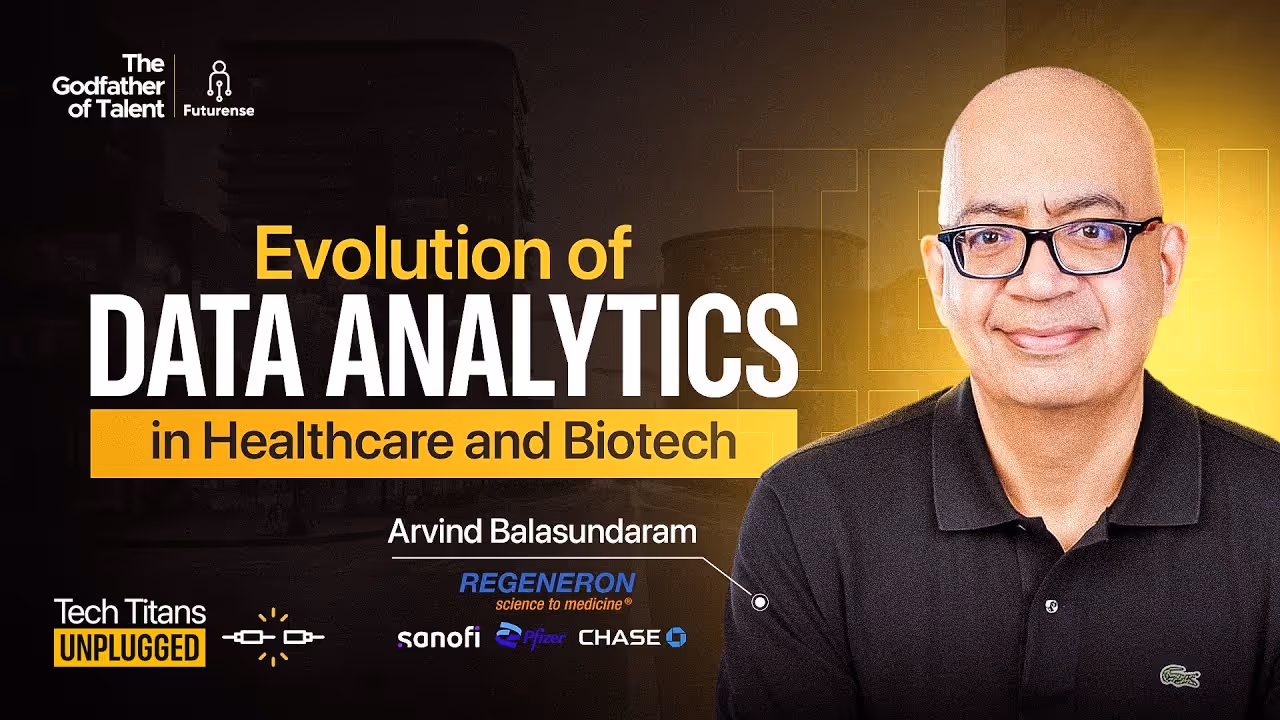 The Godfather of Talent
Futurense

Evolution of
DATA ANALYTICS
in Healthcare and Biotech

Arvind Balasundaram

REGENERON
science to medicine®

sanofi Pfizer CHASE

Tech Titans
UNPLUGGED